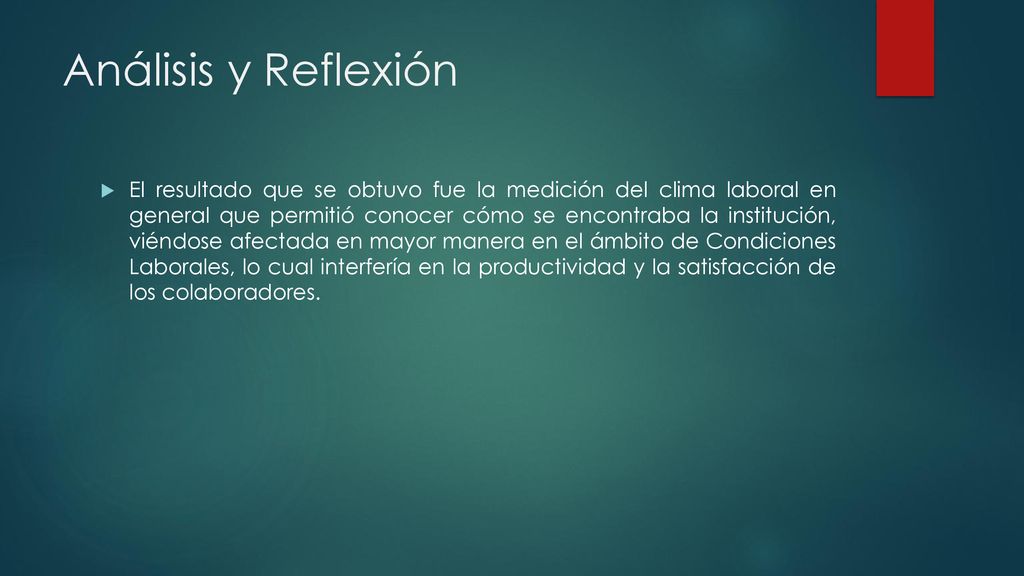 Análisis y Reflexión

El resultado que se obtuvo fue la medición del clima laboral en general que permitió conocer cómo se encontraba la institución, viéndose afectada en mayor manera en el ámbito de Condiciones Laborales, lo cual interfería en la productividad y la satisfacción de los colaboradores.